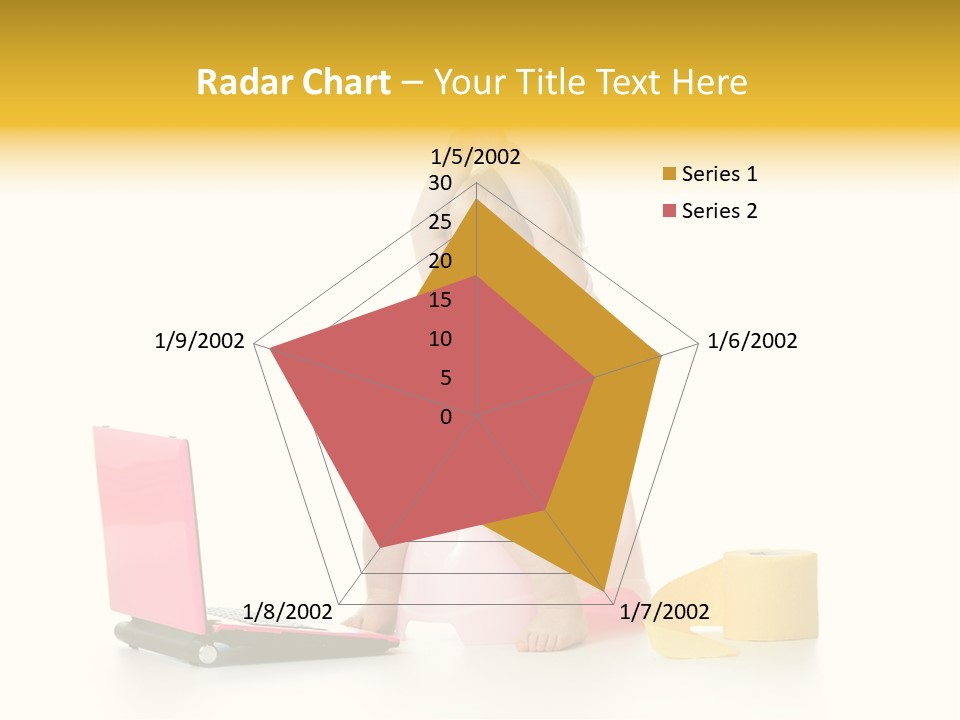 Radar Chart – Your Title Text Here

1/5/2002
30
25
20
15
10
5
0
1/6/2002
1/7/2002
1/8/2002
1/9/2002

Series 1
Series 2